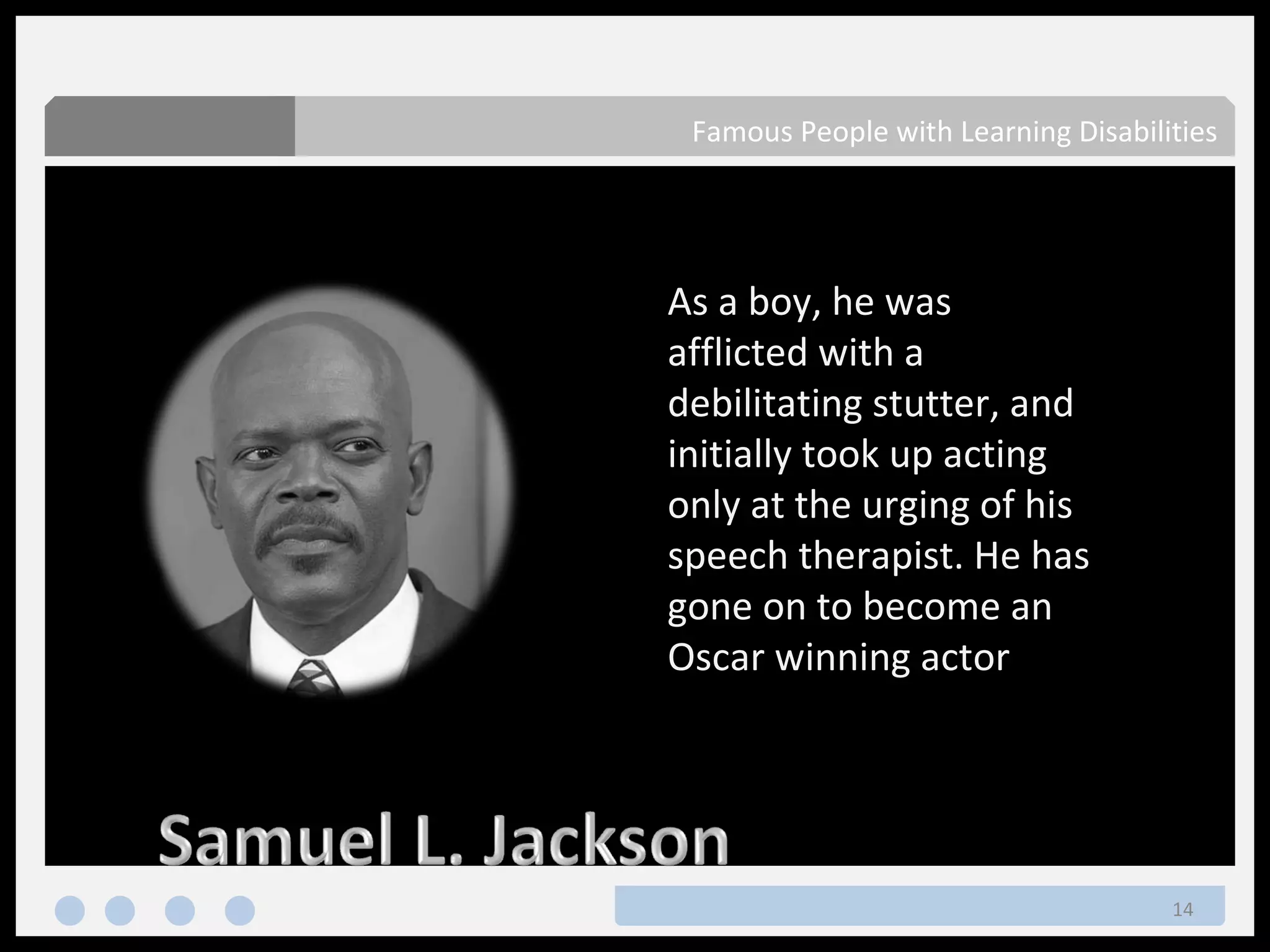 Famous People with Learning Disabilities

As a boy, he was afflicted with a debilitating stutter, and initially took up acting only at the urging of his speech therapist. He has gone on to become an Oscar winning actor

Samuel L. Jackson

14